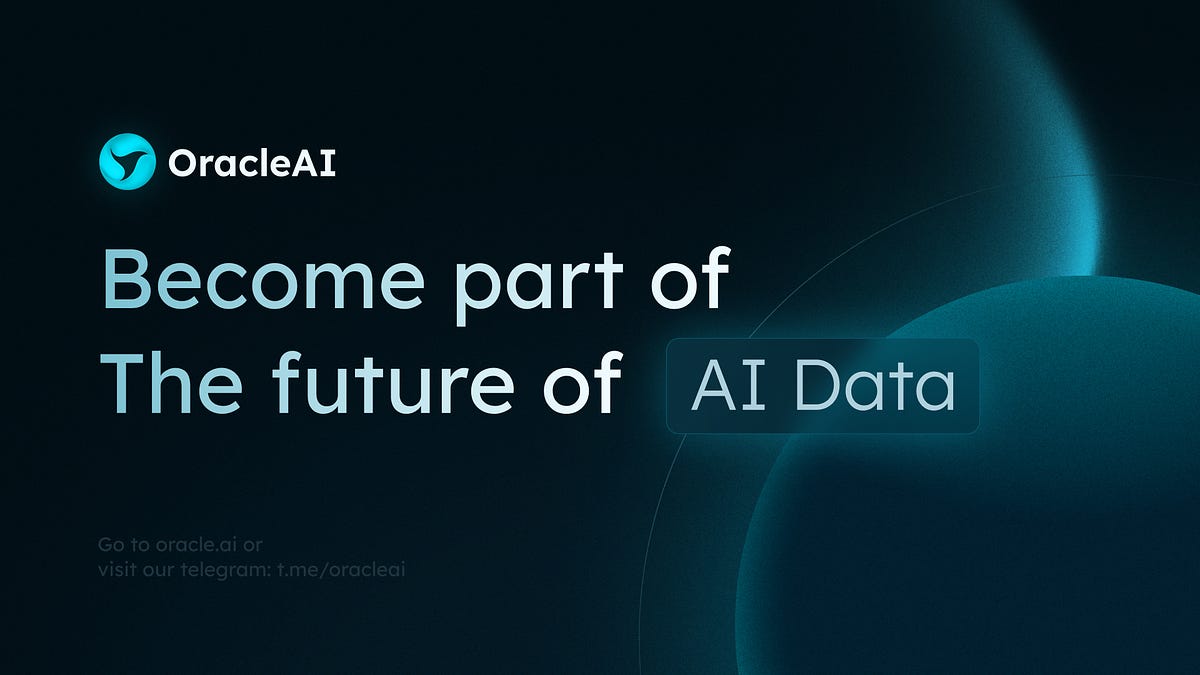 OracleAI

Become part of
The future of AI Data

Go to oracle.ai or
visit our telegram: t.me/oracleai